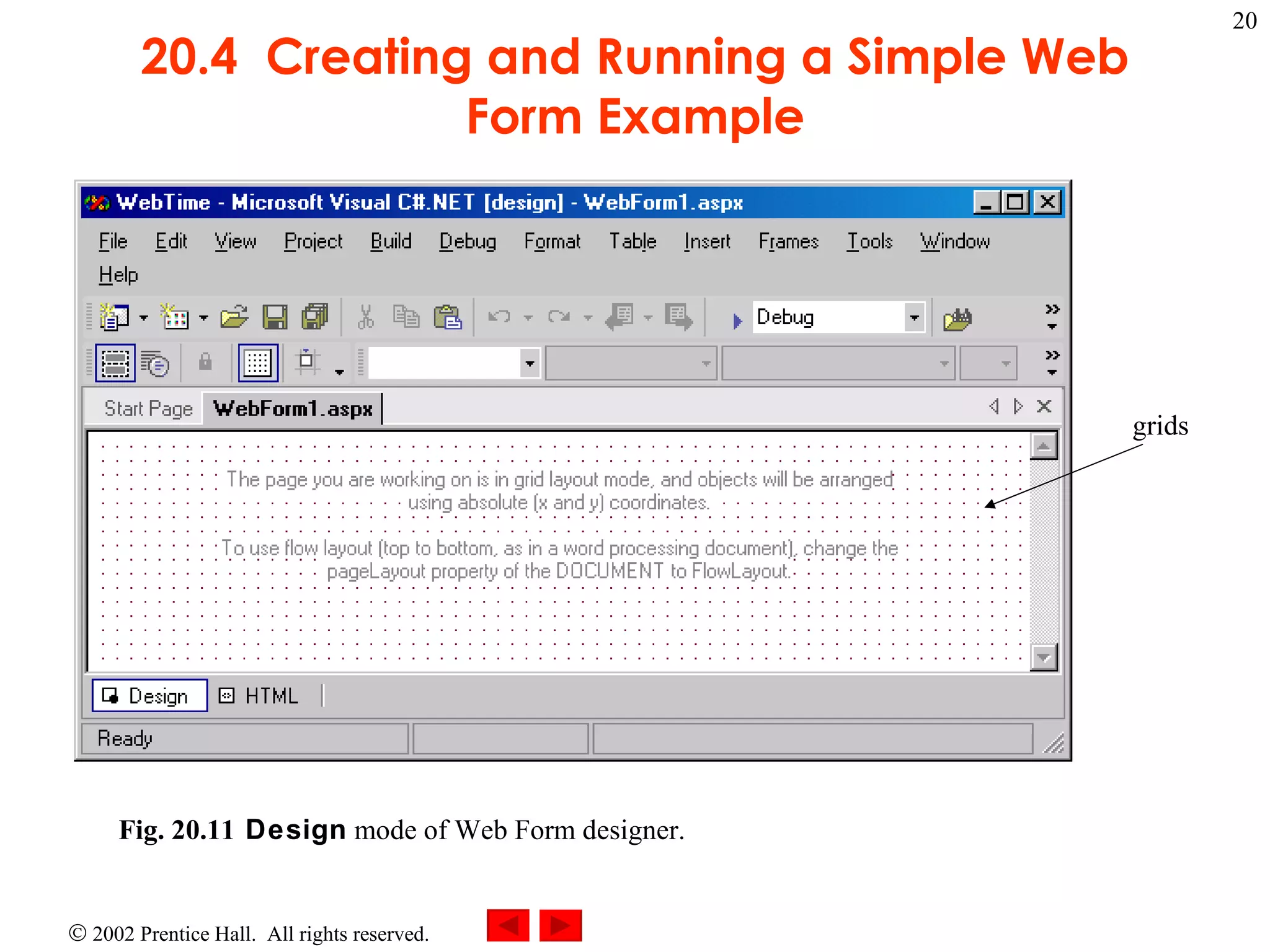 20

20.4 Creating and Running a Simple Web Form Example

WebTime - Microsoft Visual C#.NET [design] - WebForm1.aspx

File Edit View Project Build Debug Format Table Insert Frames Tools Window Help

Debug

Start Page WebForm1.aspx

The page you are working on is in grid layout mode, and objects will be arranged using absolute (x and y) coordinates.

To use flow layout (top to bottom, as in a word processing document), change the pageLayout property of the DOCUMENT to FlowLayout.

grids

Design HTML

Ready

Fig. 20.11 Design mode of Web Form designer.

© 2002 Prentice Hall. All rights reserved.